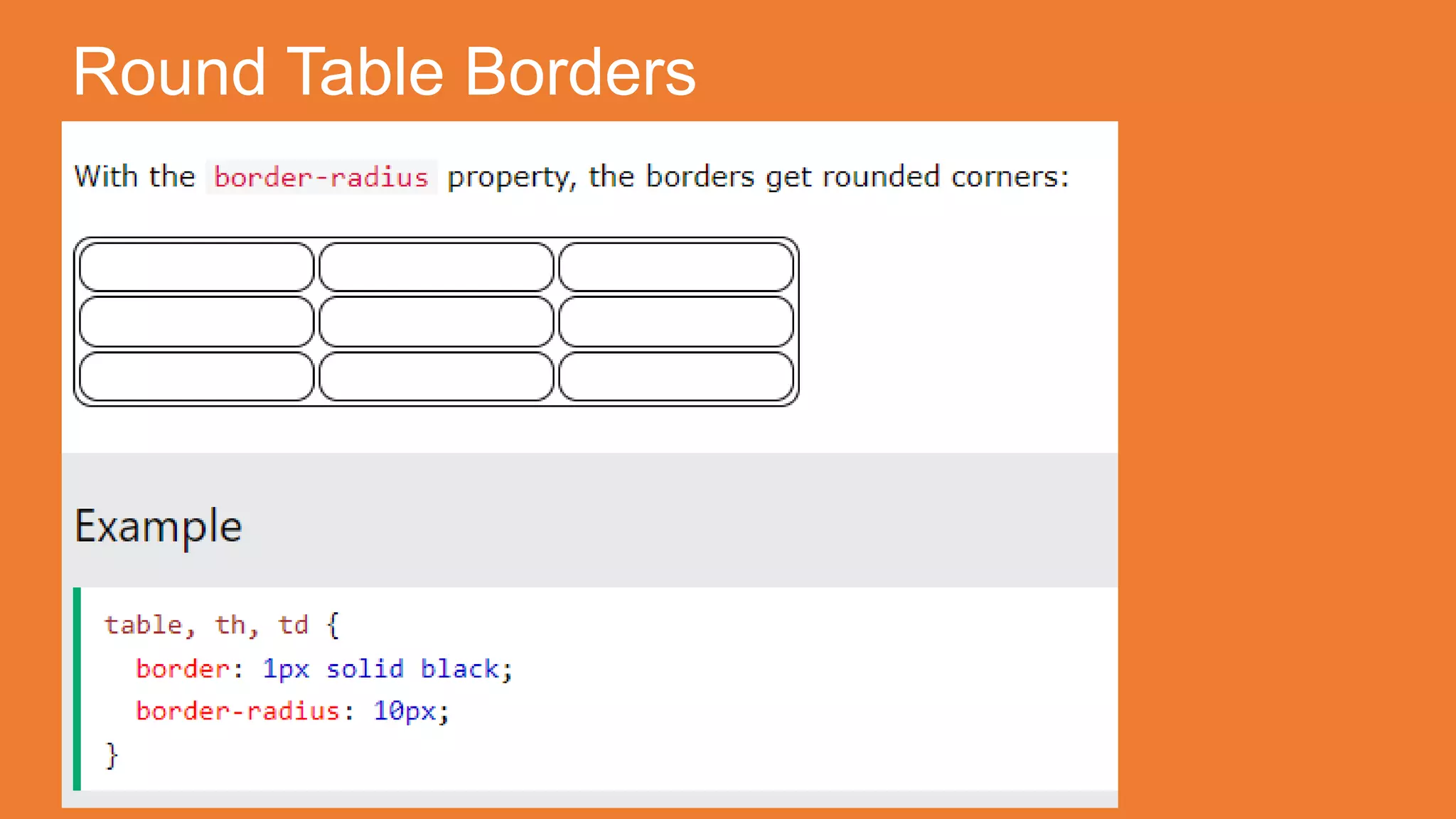 Round Table Borders

With the border-radius property, the borders get rounded corners:

Example

table, th, td {
  border: 1px solid black;
  border-radius: 10px;
}